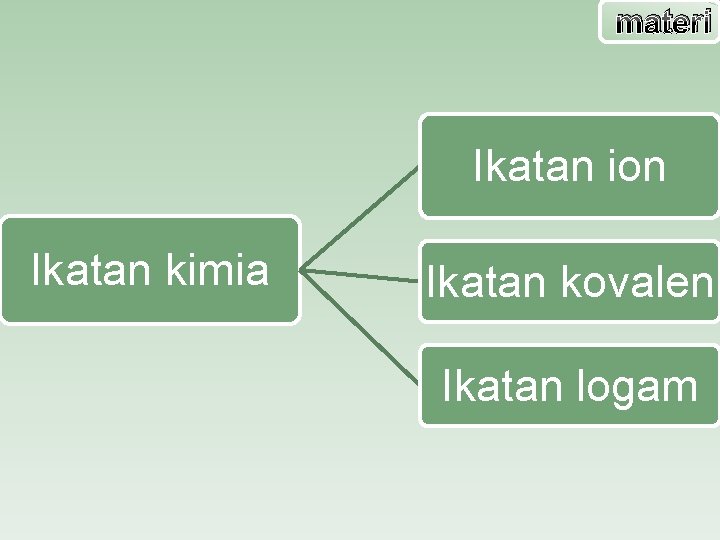 materi

Ikatan kimia

Ikatan ion

Ikatan kovalen

Ikatan logam